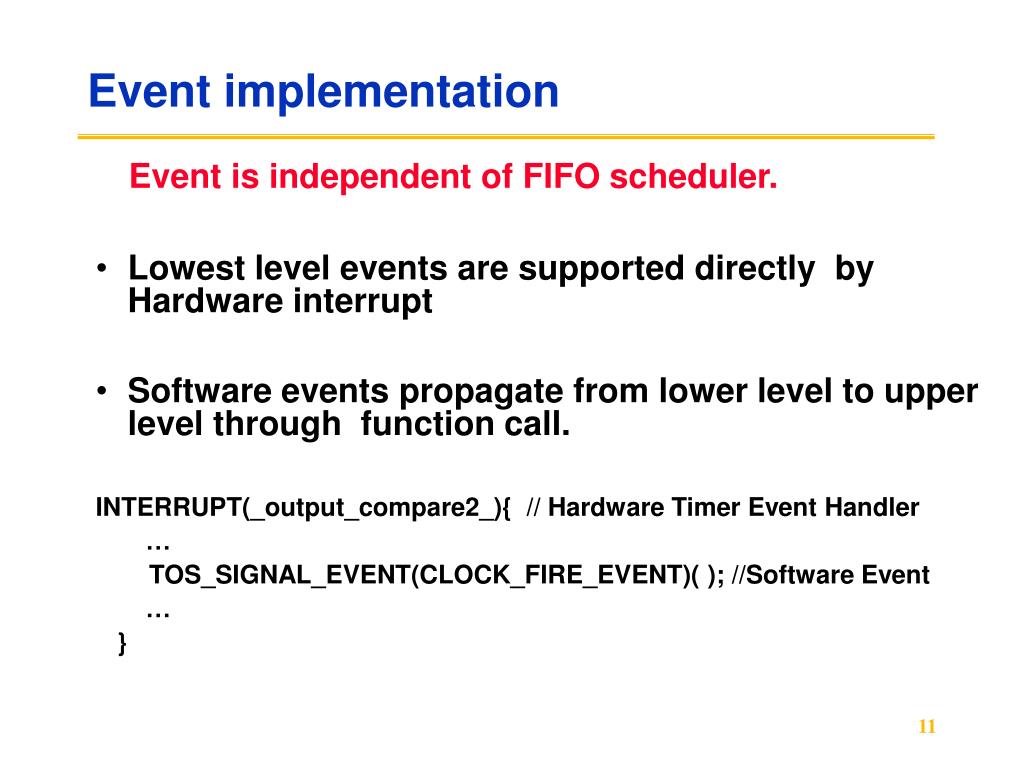 Event implementation

Event is independent of FIFO scheduler.

• Lowest level events are supported directly by Hardware interrupt

• Software events propagate from lower level to upper level through function call.

INTERRUPT(_output_compare2_){ // Hardware Timer Event Handler
…
TOS_SIGNAL_EVENT(CLOCK_FIRE_EVENT)( ); //Software Event
…
}

11